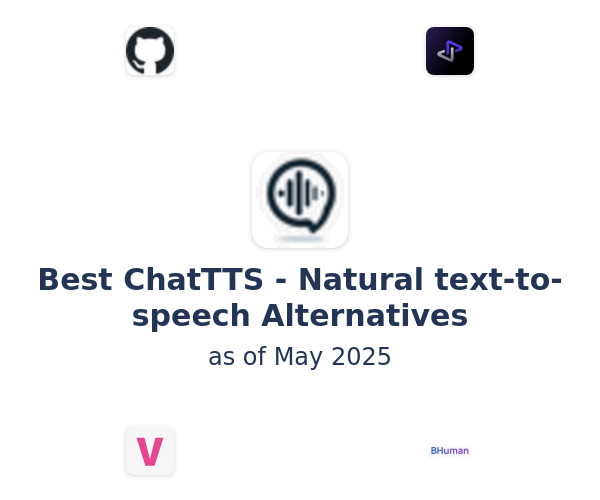 Best ChatTTS - Natural text-to-speech Alternatives

as of May 2025

V

BHuman